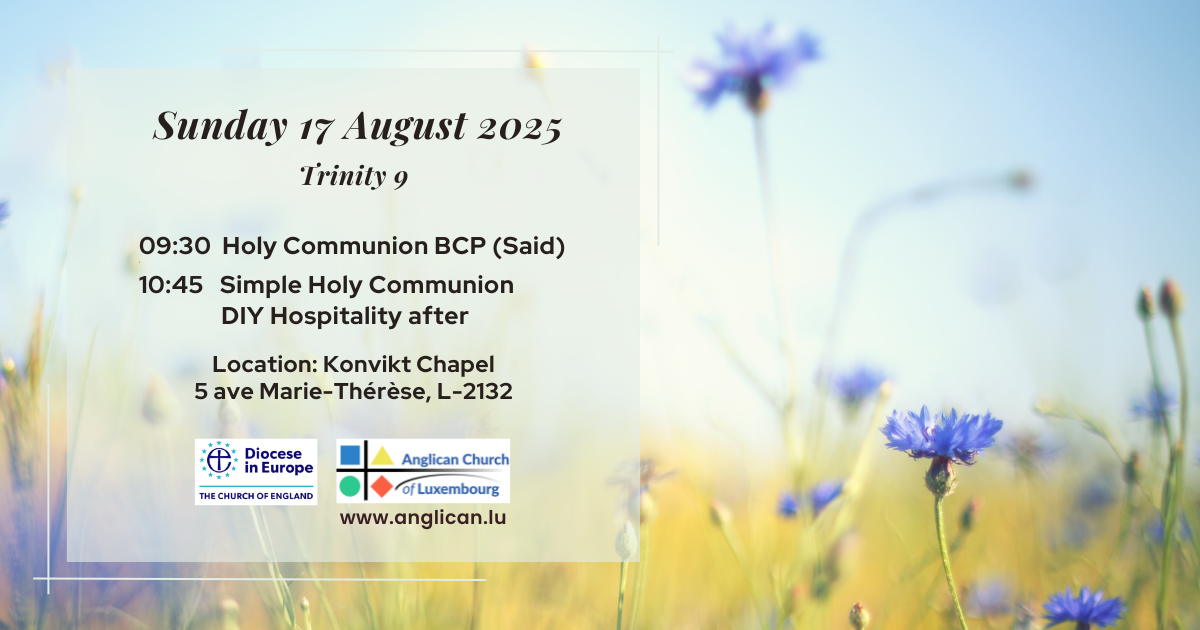 Sunday 17 August 2025
Trinity 9

09:30 Holy Communion BCP (Said)
10:45 Simple Holy Communion
DIY Hospitality after

Location: Konvikt Chapel
5 ave Marie-Thérèse, L-2132

Diocese in Europe
THE CHURCH OF ENGLAND

Anglican Church of Luxembourg

www.anglican.lu